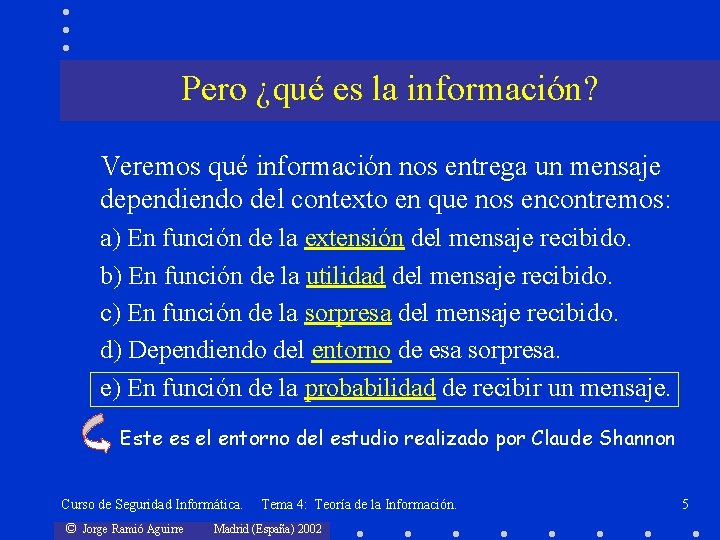 Pero ¿qué es la información?

Veremos qué información nos entrega un mensaje dependiendo del contexto en que nos encontremos:

a) En función de la extensión del mensaje recibido.

b) En función de la utilidad del mensaje recibido.

c) En función de la sorpresa del mensaje recibido.

d) Dependiendo del entorno de esa sorpresa.

e) En función de la probabilidad de recibir un mensaje.

Este es el entorno del estudio realizado por Claude Shannon

Curso de Seguridad Informática. Tema 4: Teoría de la Información. 5

© Jorge Ramió Aguirre Madrid (España) 2002